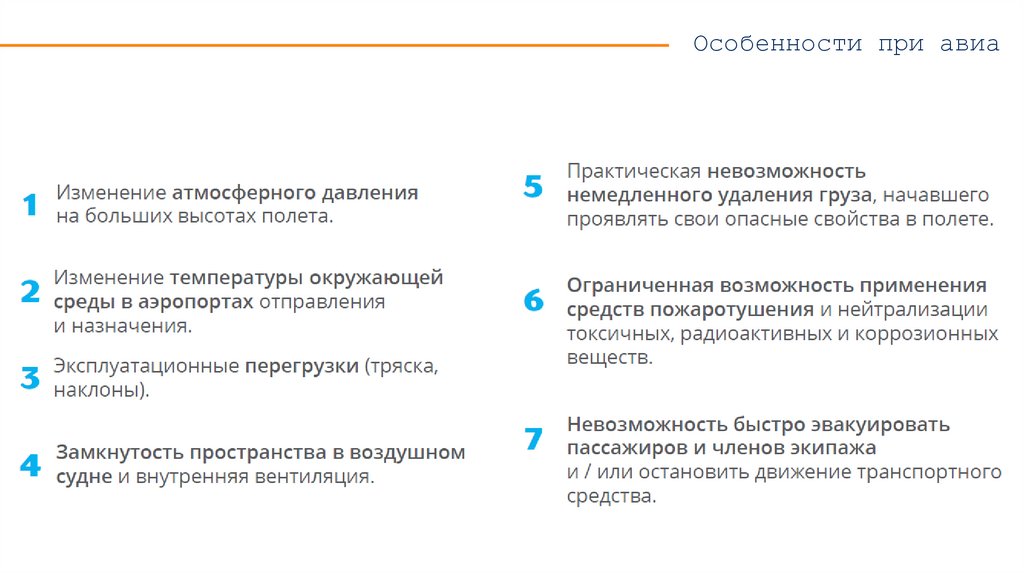 Особенности при авиа

1 Изменение атмосферного давления на больших высотах полета.

2 Изменение температуры окружающей среды в аэропортах отправления и назначения.

3 Эксплуатационные перегрузки (тряска, наклоны).

4 Замкнутость пространства в воздушном судне и внутренняя вентиляция.

5 Практическая невозможность немедленного удаления груза, начавшего проявлять свои опасные свойства в полете.

6 Ограниченная возможность применения средств пожаротушения и нейтрализации токсичных, радиоактивных и коррозионных веществ.

7 Невозможность быстро эвакуировать пассажиров и членов экипажа и / или остановить движение транспортного средства.